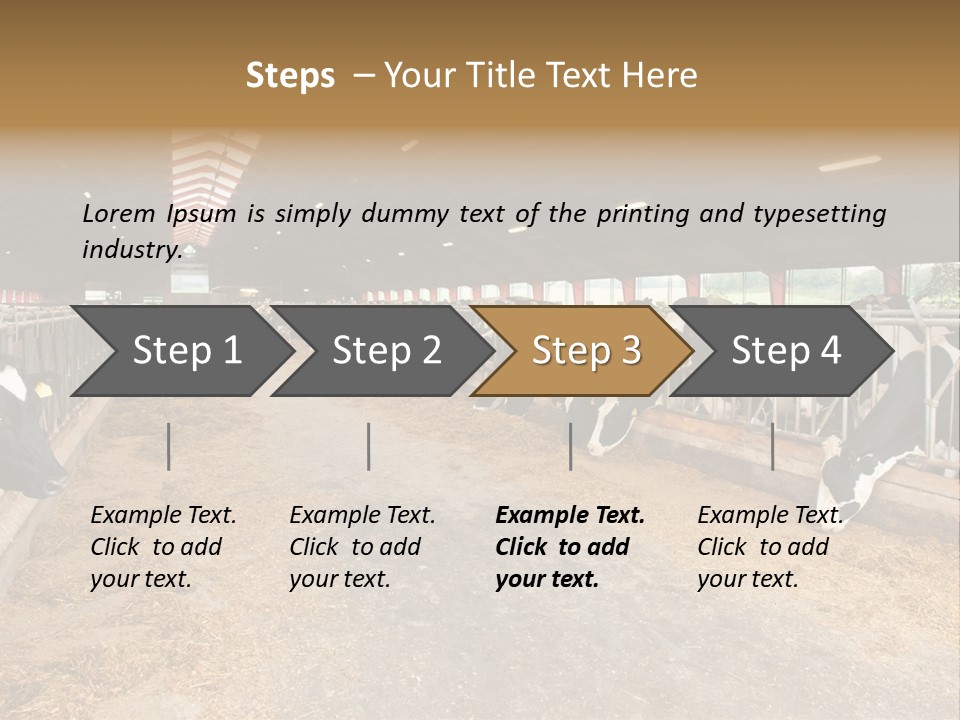 Steps – Your Title Text Here

Lorem Ipsum is simply dummy text of the printing and typesetting industry.

Step 1

Step 2

Step 3

Step 4

Example Text. Click to add your text.

Example Text. Click to add your text.

Example Text. Click to add your text.

Example Text. Click to add your text.